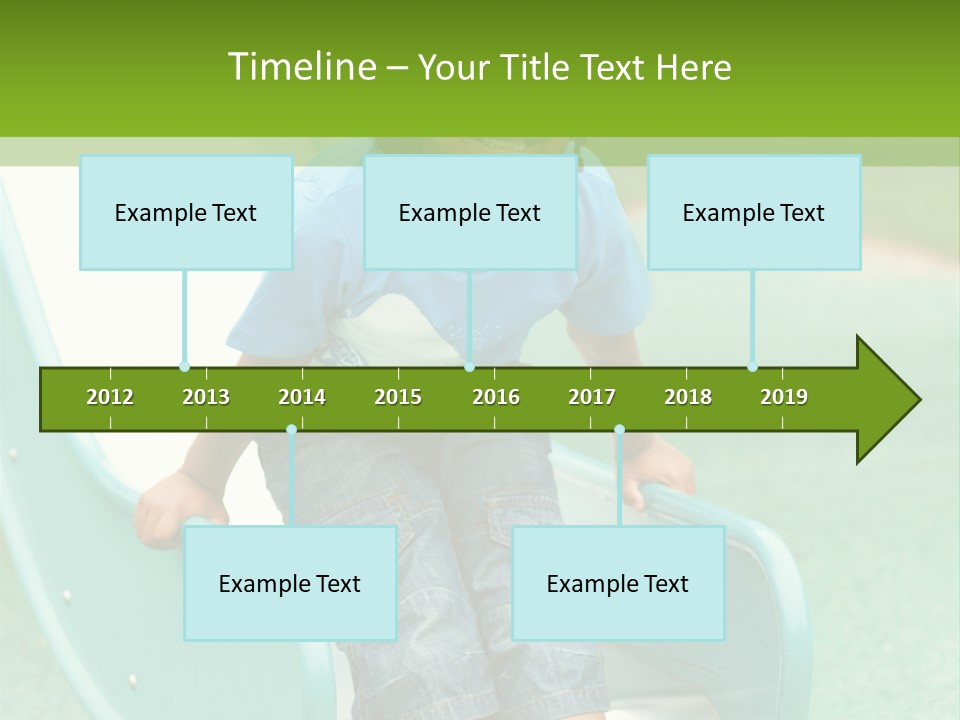 Timeline – Your Title Text Here

Example Text

Example Text

Example Text

2012 2013 2014 2015 2016 2017 2018 2019

Example Text

Example Text